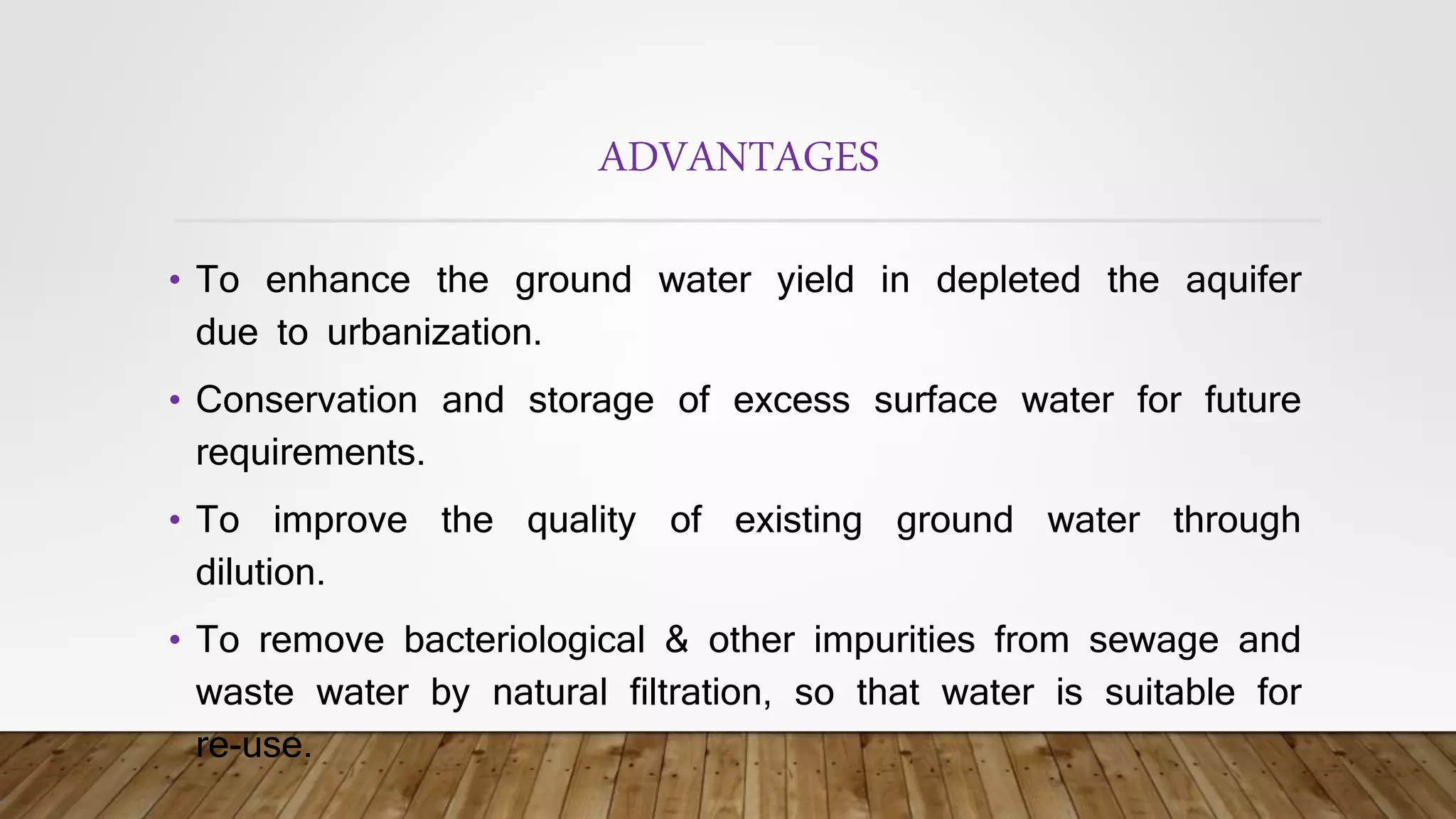 ADVANTAGES

• To enhance the ground water yield in depleted the aquifer due to urbanization.

• Conservation and storage of excess surface water for future requirements.

• To improve the quality of existing ground water through dilution.

• To remove bacteriological & other impurities from sewage and waste water by natural filtration, so that water is suitable for re-use.